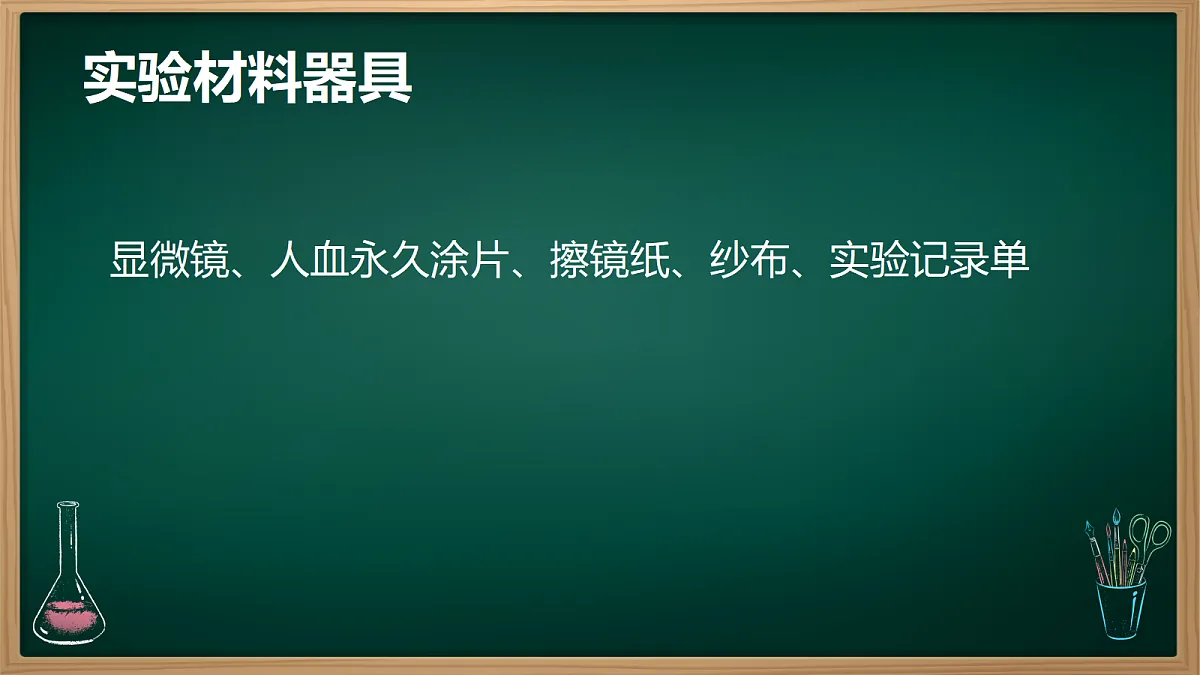 实验材料器具

显微镜、人血永久涂片、擦镜纸、纱布、实验记录单